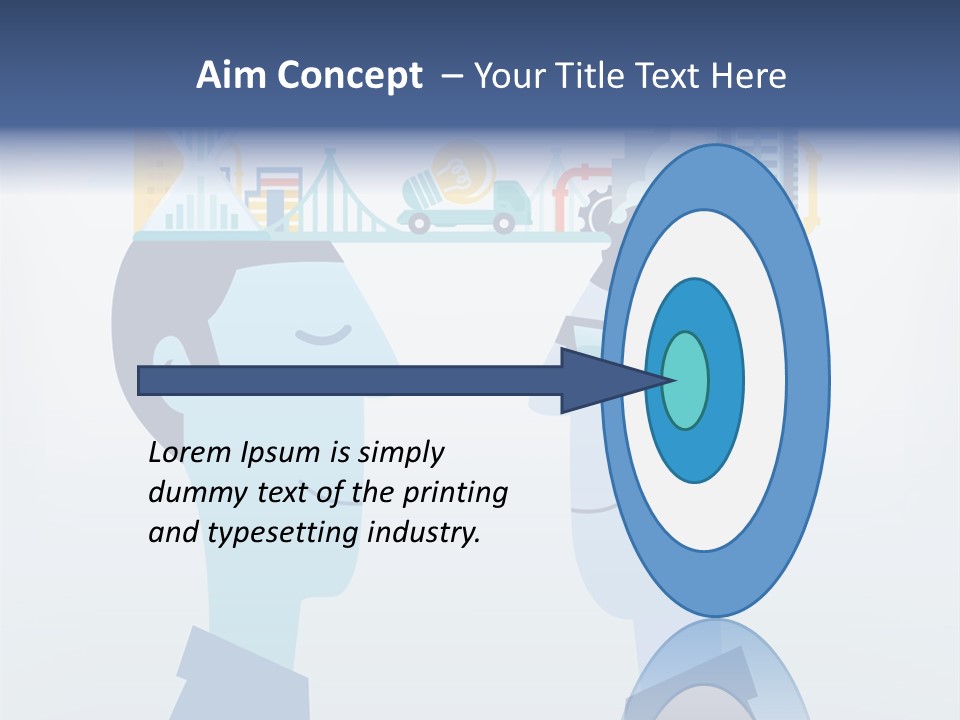 Aim Concept – Your Title Text Here

Lorem Ipsum is simply dummy text of the printing and typesetting industry.